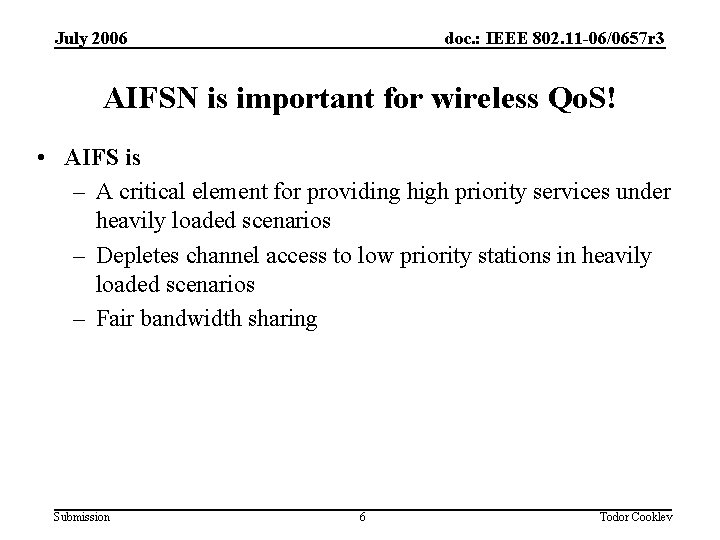 July 2006

doc.: IEEE 802.11-06/0657r3

AIFSN is important for wireless QoS!

• AIFS is
– A critical element for providing high priority services under heavily loaded scenarios
– Depletes channel access to low priority stations in heavily loaded scenarios
– Fair bandwidth sharing

Submission

6

Todor Cooklev